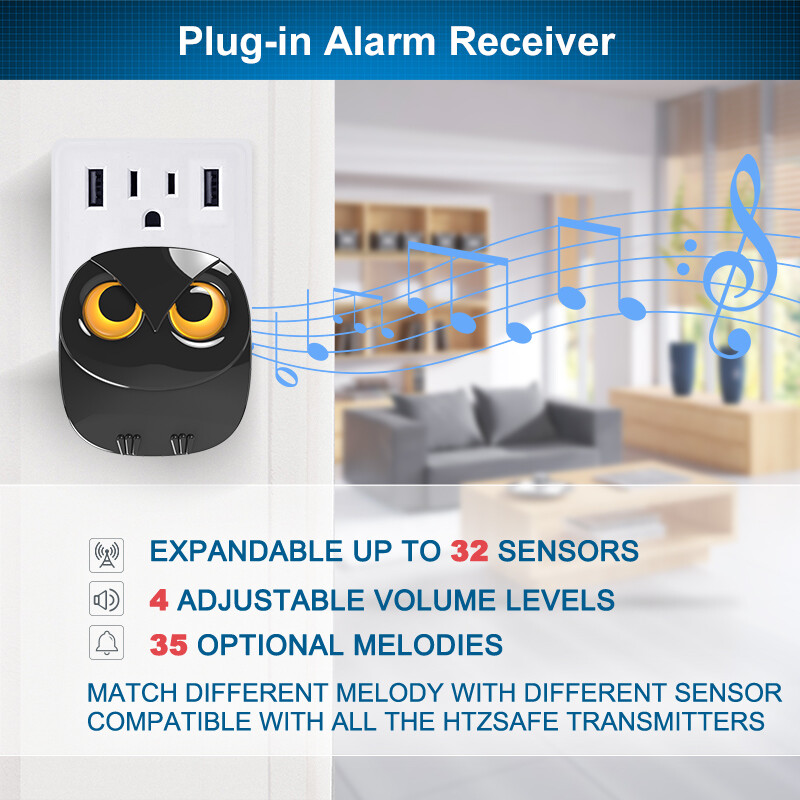 Plug-in Alarm Receiver

EXPANDABLE UP TO 32 SENSORS

4 ADJUSTABLE VOLUME LEVELS

35 OPTIONAL MELODIES

MATCH DIFFERENT MELODY WITH DIFFERENT SENSOR
COMPATIBLE WITH ALL THE HTZSAFE TRANSMITTERS